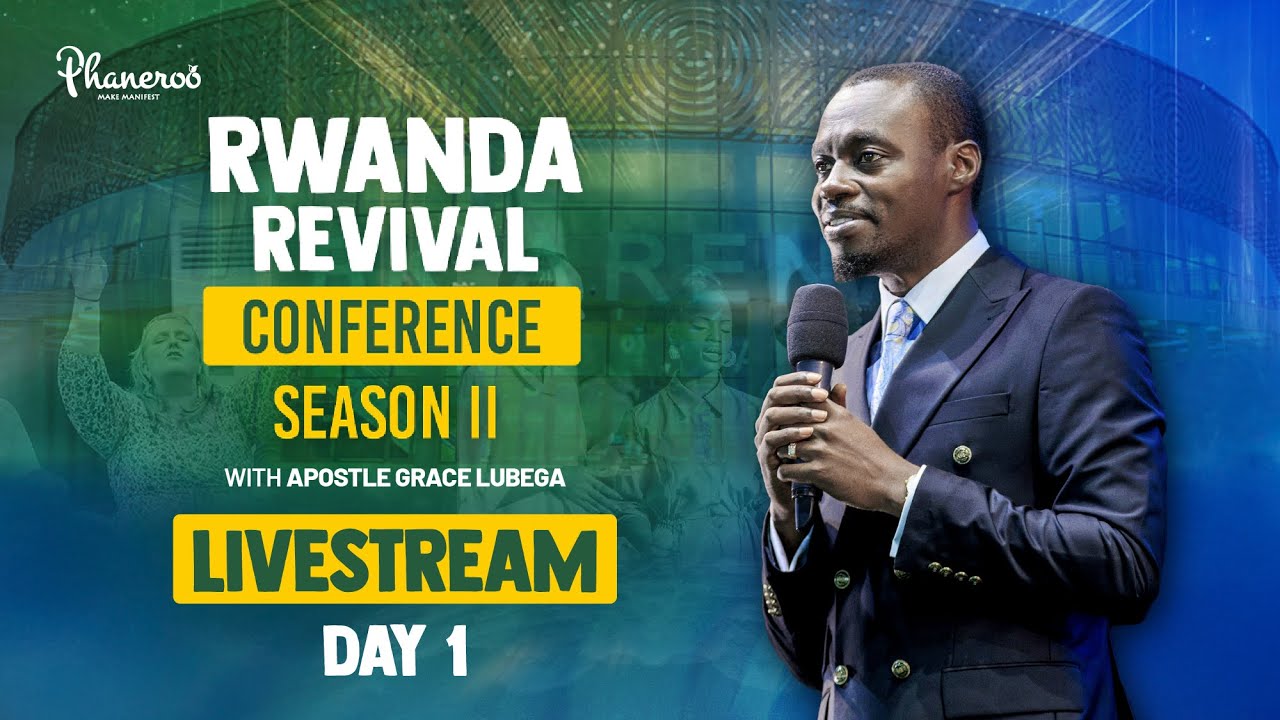 Phaneroo
MAKE MANIFEST

RWANDA REVIVAL

CONFERENCE

SEASON II

WITH APOSTLE GRACE LUBEGA

LIVESTREAM

DAY 1